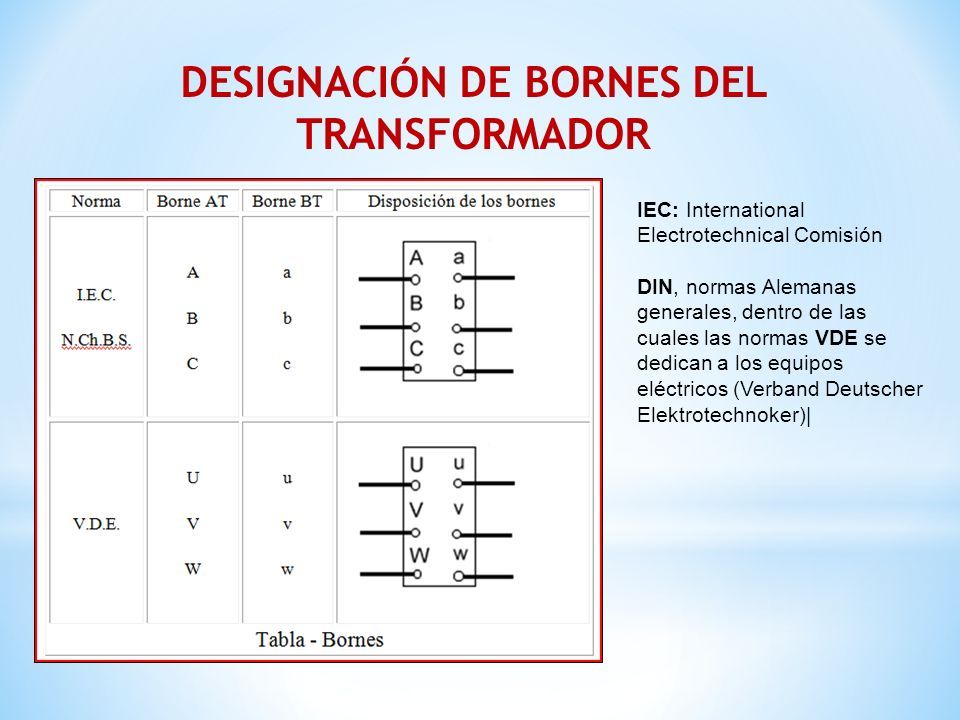 DESIGNACIÓN DE BORNES DEL TRANSFORMADOR

| Norma | Borne AT | Borne BT | Disposición de los bornes |
|---|---|---|---|
| I.E.C. N.Ch.B.S. | A B C | a b c | A a B b C c |
| V.D.E. | U V W | u v w | U u V v W w |

Tabla - Bornes

IEC: International Electrotechnical Comisión

DIN, normas Alemanas generales, dentro de las cuales las normas VDE se dedican a los equipos eléctricos (Verband Deutscher Elektrotechnoker)|